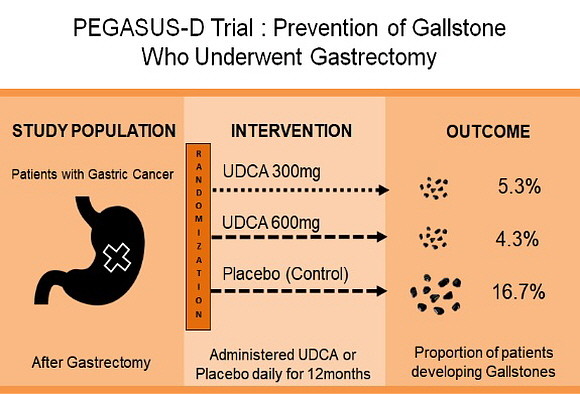 PEGASUS-D Trial : Prevention of Gallstone Who Underwent Gastrectomy

STUDY POPULATION

Patients with Gastric Cancer

After Gastrectomy

INTERVENTION

RANDOMIZATION

UDCA 300mg

UDCA 600mg

Placebo (Control)

Administered UDCA or Placebo daily for 12months

OUTCOME

5.3%

4.3%

16.7%

Proportion of patients developing Gallstones